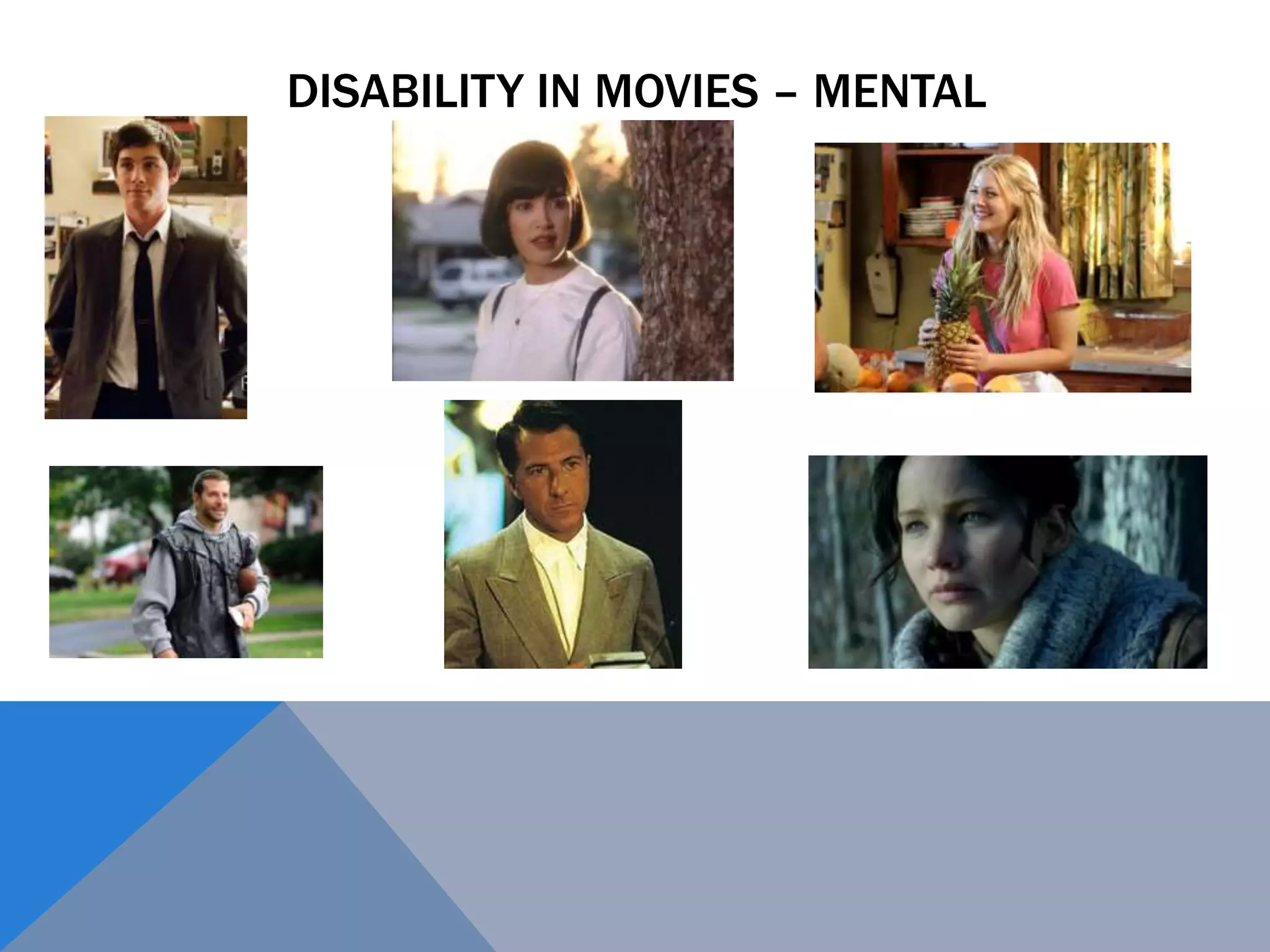 DISABILITY IN MOVIES – MENTAL